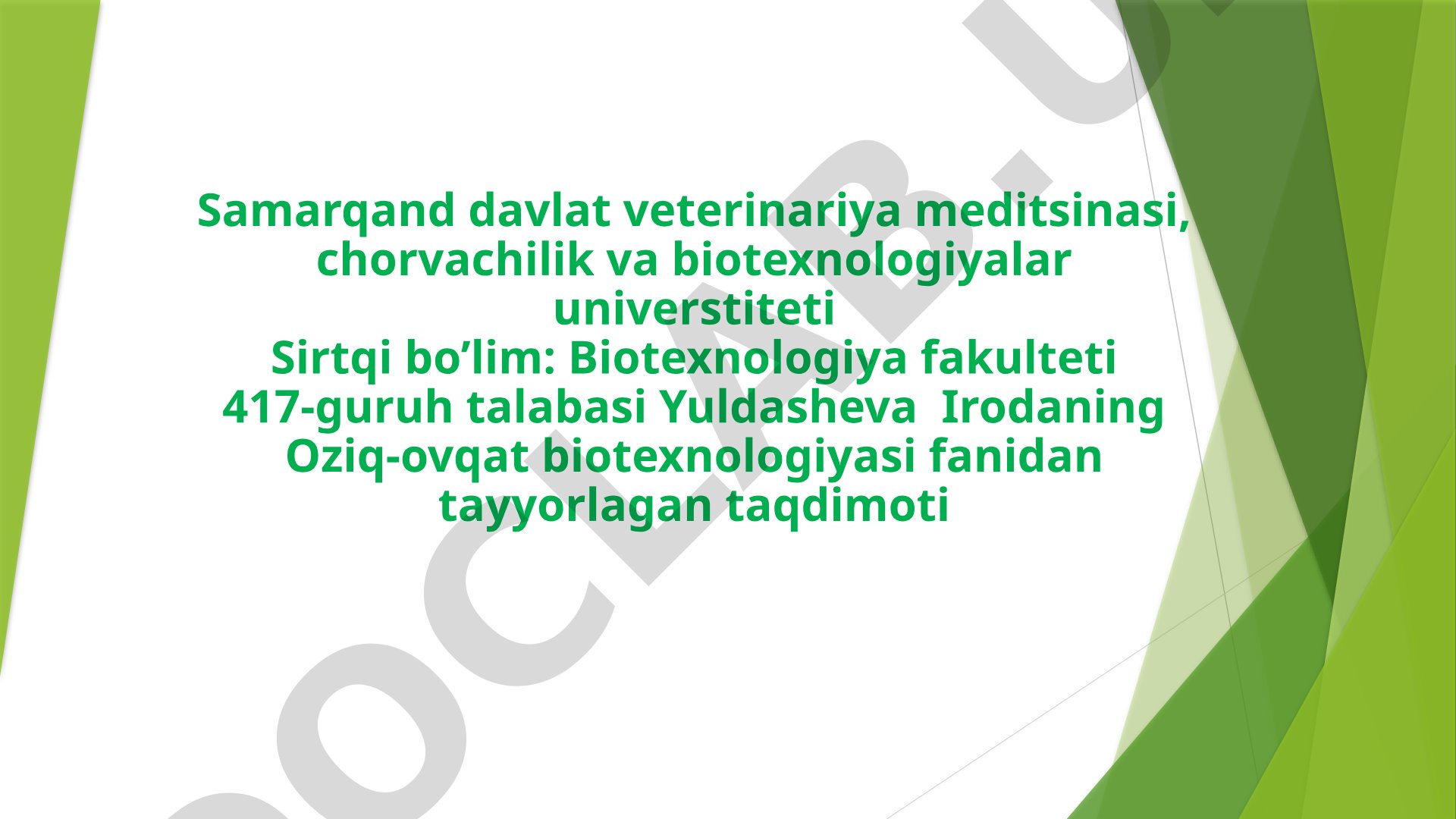 Samarqand davlat veterinariya meditsinasi, chorvachilik va biotexnologiyalar universtiteti
Sirtqi bo’lim: Biotexnologiya fakulteti
417-guruh talabasi Yuldasheva Irodaning
Oziq-ovqat biotexnologiyasi fanidan tayyorlagan taqdimoti

DOCLAB.U